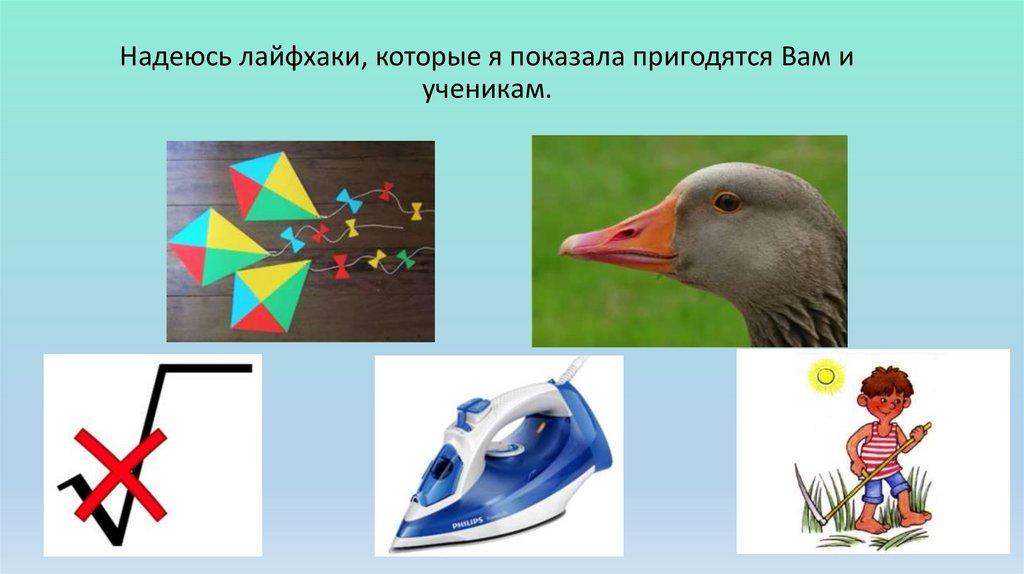 Надеюсь лайфхаки, которые я показала пригодятся Вам и ученикам.

PHILIPS